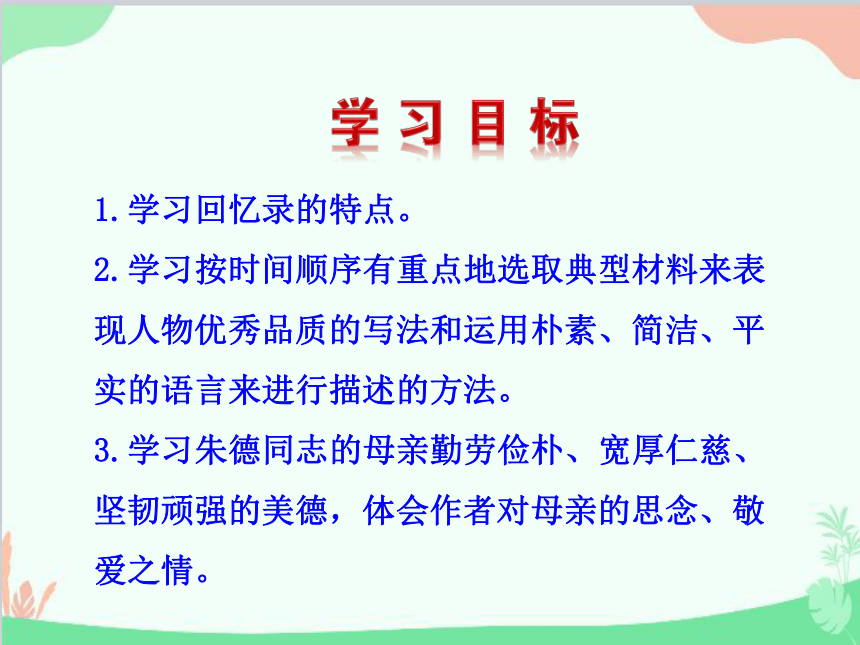 学习目标

1.学习回忆录的特点。

2.学习按时间顺序有重点地选取典型材料来表现人物优秀品质的写法和运用朴素、简洁、平实的语言来进行描述的方法。

3.学习朱德同志的母亲勤劳俭朴、宽厚仁慈、坚韧顽强的美德，体会作者对母亲的思念、敬爱之情。